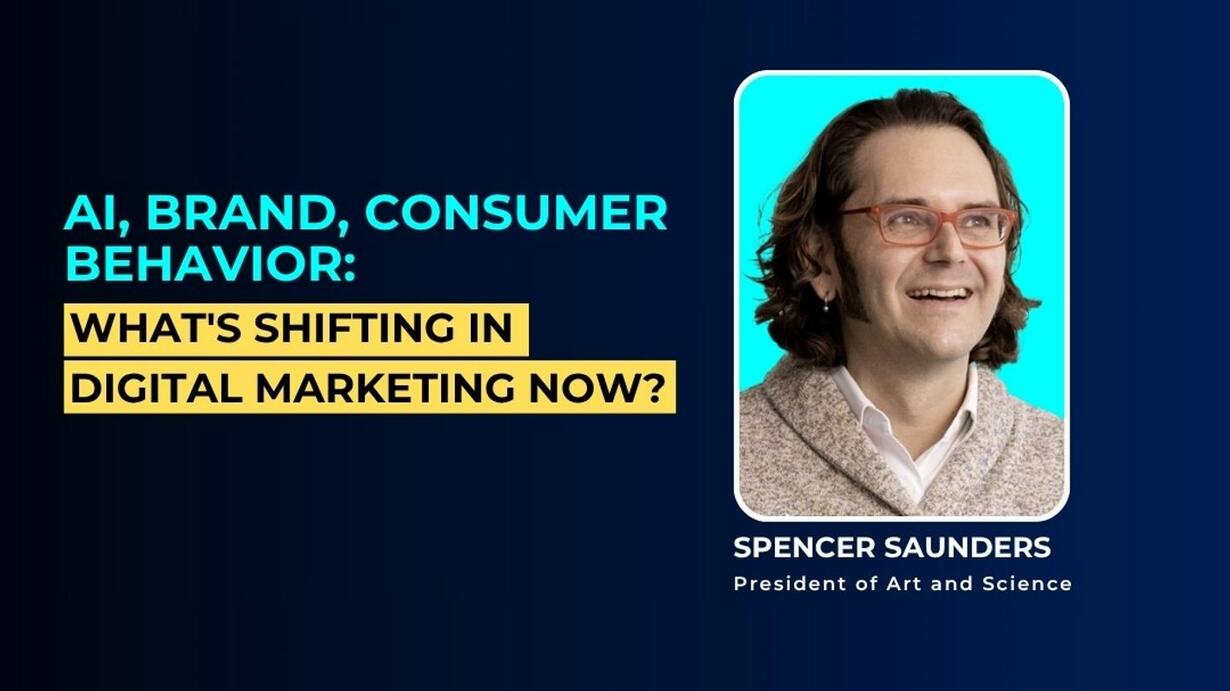 AI, BRAND, CONSUMER BEHAVIOR:

WHAT'S SHIFTING IN DIGITAL MARKETING NOW?

SPENCER SAUNDERS
President of Art and Science